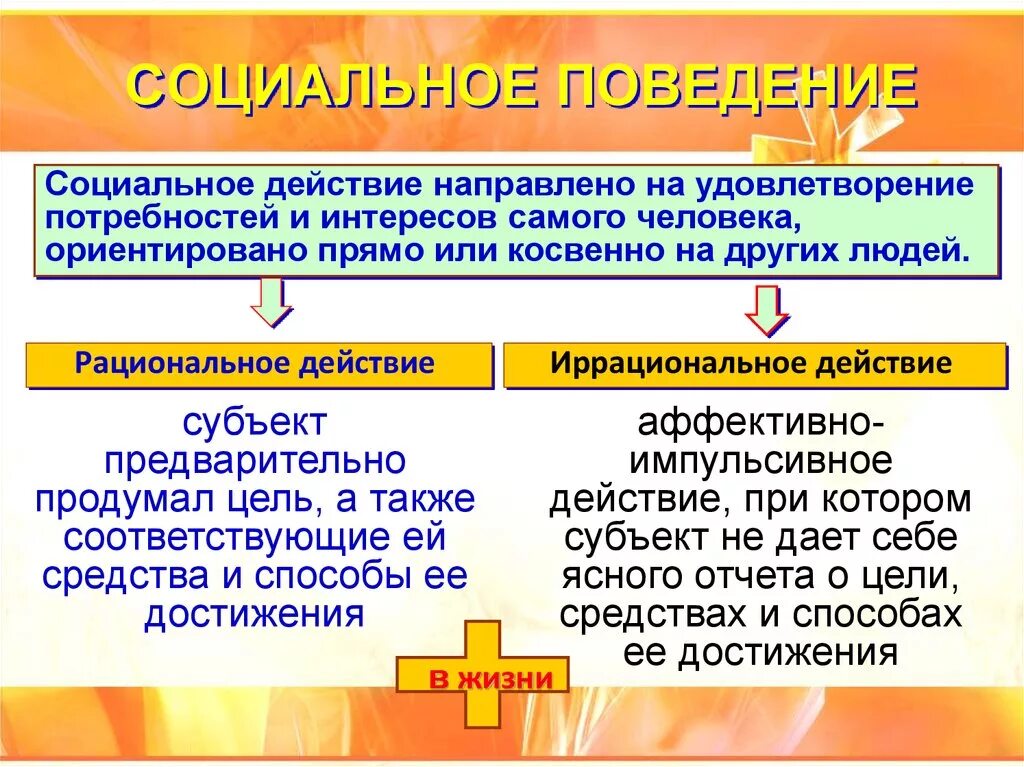 СОЦИАЛЬНОЕ ПОВЕДЕНИЕ

Социальное действие направлено на удовлетворение потребностей и интересов самого человека, ориентировано прямо или косвенно на других людей.

Рациональное действие

субъект предварительно продумал цель, а также соответствующие ей средства и способы ее достижения

Иррациональное действие

аффективно-импульсивное действие, при котором субъект не дает себе ясного отчета о цели, средствах и способах ее достижения

в жизни